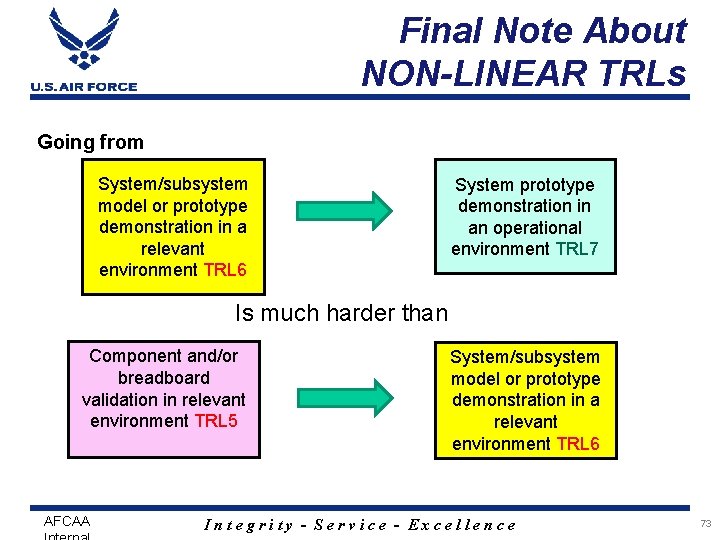 U.S. AIR FORCE

Final Note About NON-LINEAR TRLs

Going from

System/subsystem model or prototype demonstration in a relevant environment TRL6

System prototype demonstration in an operational environment TRL7

Is much harder than

Component and/or breadboard validation in relevant environment TRL5

System/subsystem model or prototype demonstration in a relevant environment TRL6

AFCAA Internal

Integrity - Service - Excellence

73